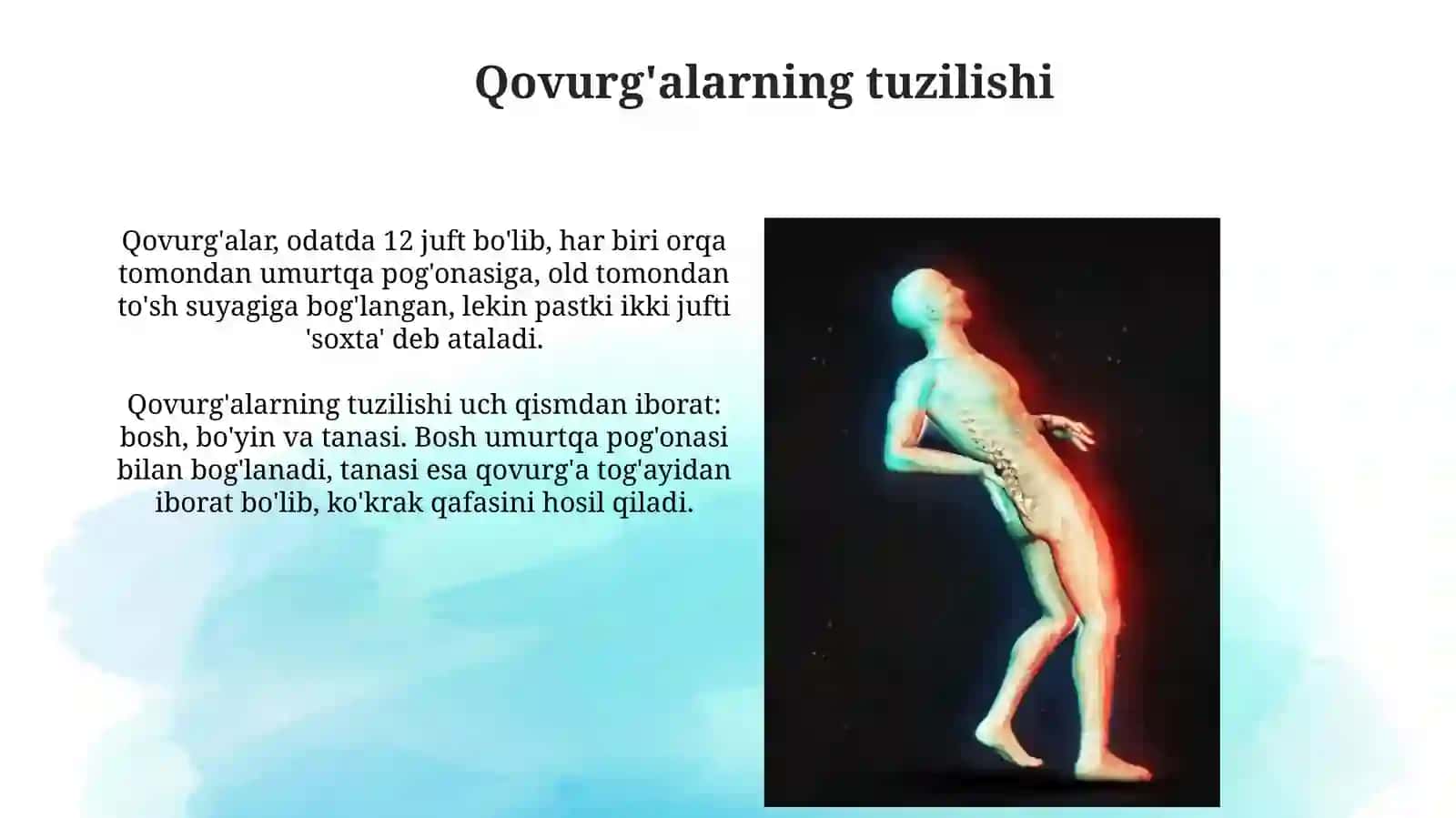 Qovurg'alarning tuzilishi

Qovurg'alar, odatda 12 juft bo'lib, har biri orqa tomondan umurtqa pog'onasiga, old tomondan to'sh suyagiga bog'langan, lekin pastki ikki jufti 'soxta' deb ataladi.

Qovurg'alarning tuzilishi uch qismdan iborat: bosh, bo'yin va tanasi. Bosh umurtqa pog'onasi bilan bog'lanadi, tanasi esa qovurg'a tog'ayidan iborat bo'lib, ko'krak qafasini hosil qiladi.